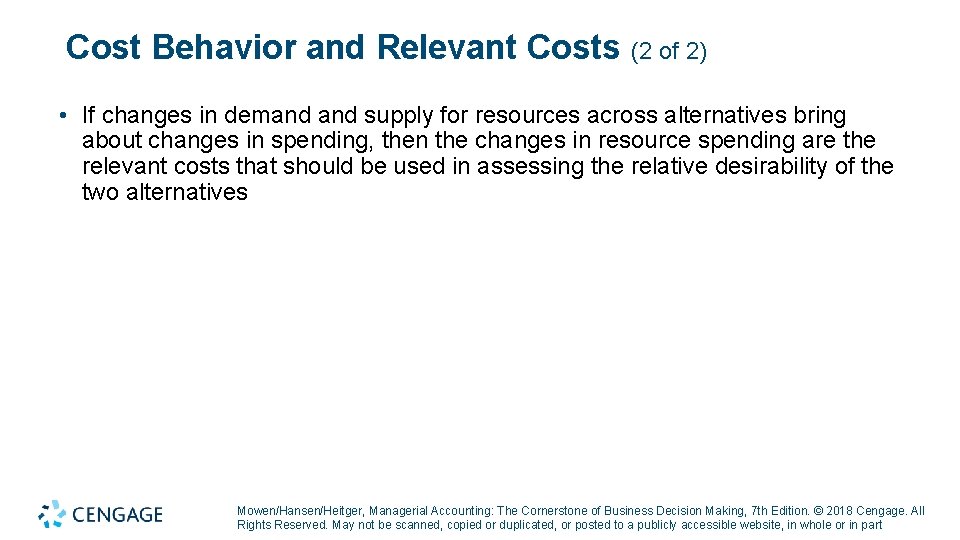 Cost Behavior and Relevant Costs (2 of 2)

• If changes in demand and supply for resources across alternatives bring about changes in spending, then the changes in resource spending are the relevant costs that should be used in assessing the relative desirability of the two alternatives

CENGAGE

Mowen/Hansen/Heitger, Managerial Accounting: The Cornerstone of Business Decision Making, 7th Edition. © 2018 Cengage. All Rights Reserved. May not be scanned, copied or duplicated, or posted to a publicly accessible website, in whole or in part